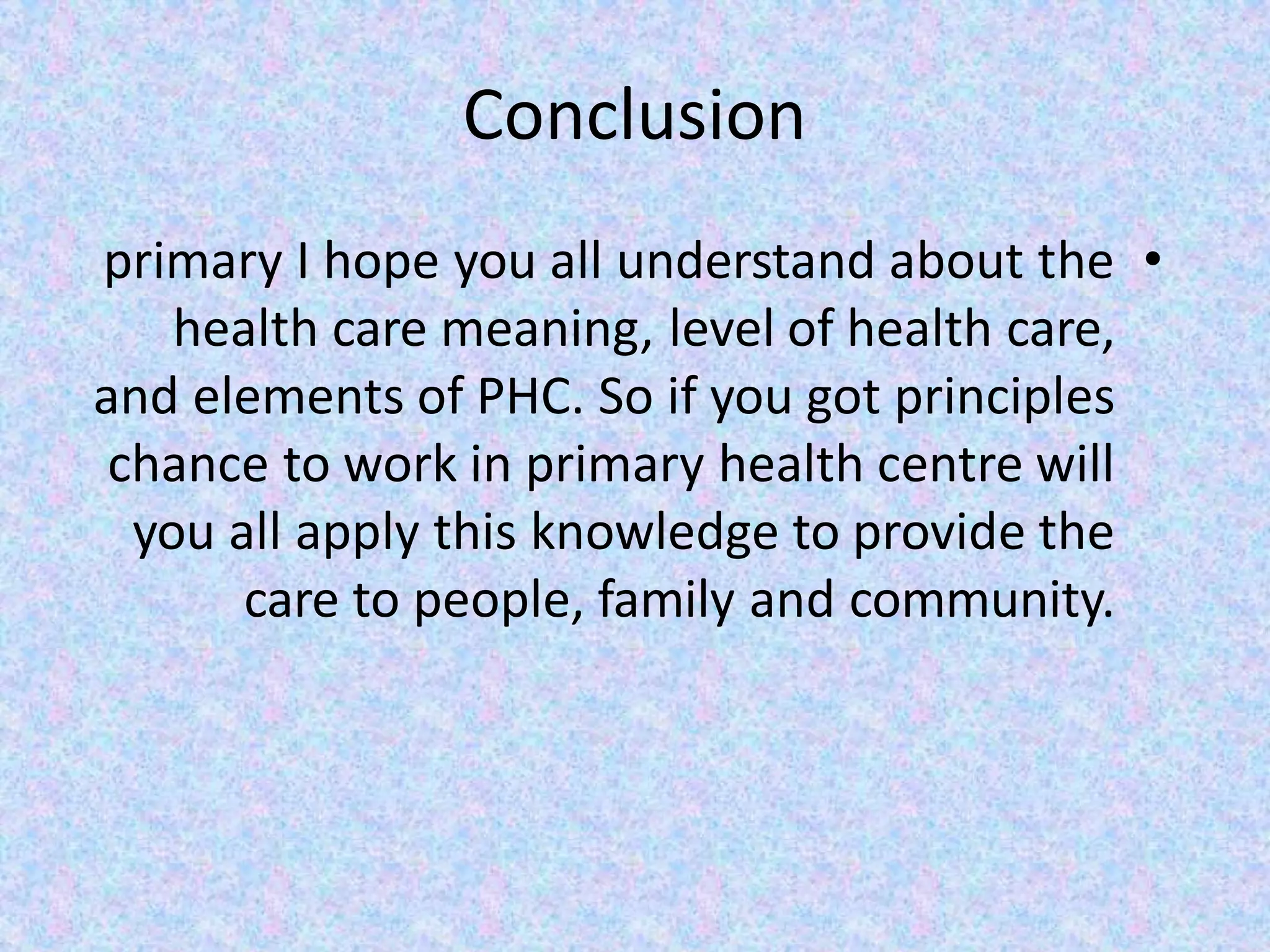 Conclusion

• primary I hope you all understand about the health care meaning, level of health care, and elements of PHC. So if you got principles chance to work in primary health centre will you all apply this knowledge to provide the care to people, family and community.